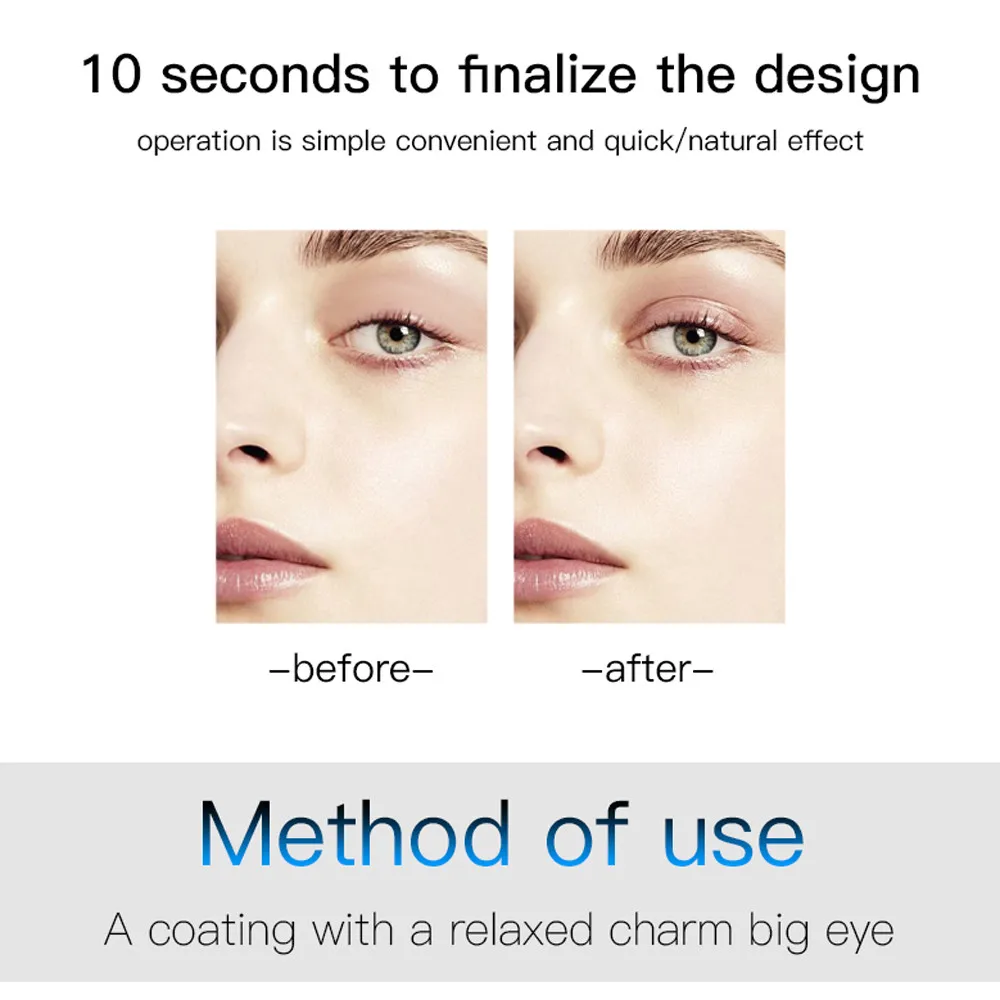 10 seconds to finalize the design

operation is simple convenient and quick/natural effect

–before–

–after–

Method of use

A coating with a relaxed charm big eye